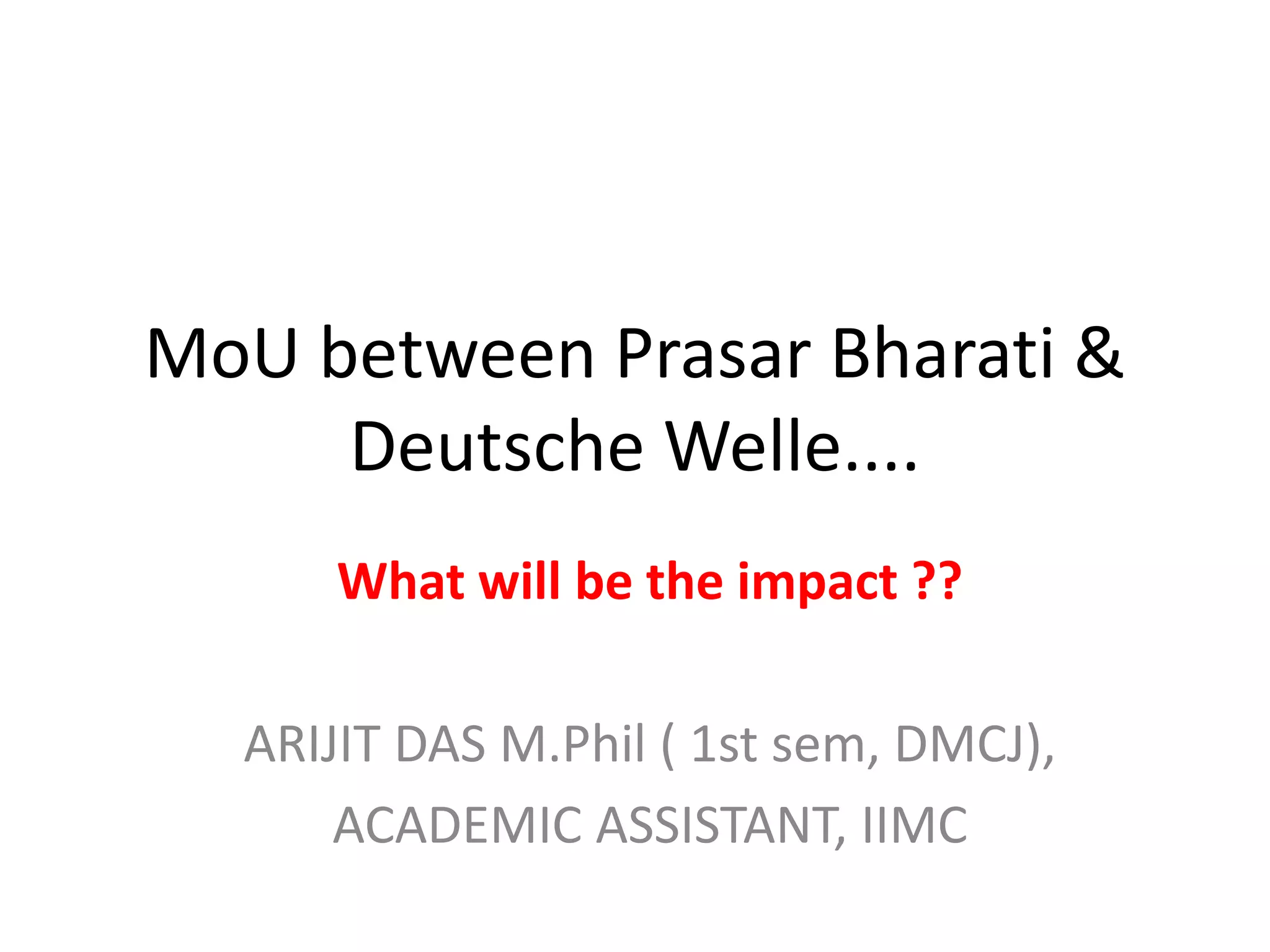 MoU between Prasar Bharati & Deutsche Welle....

What will be the impact ??

ARIJIT DAS M.Phil ( 1st sem, DMCJ),
ACADEMIC ASSISTANT, IIMC